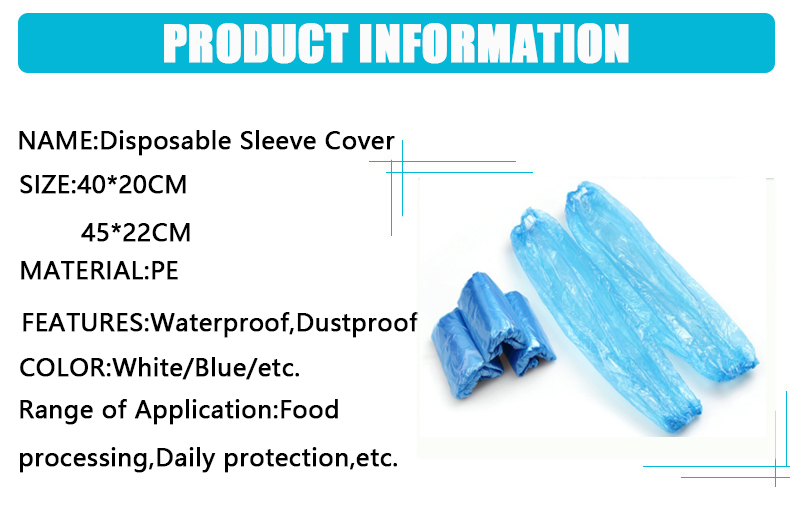 PRODUCT INFORMATION

NAME:Disposable Sleeve Cover

SIZE:40*20CM

45*22CM

MATERIAL:PE

FEATURES:Waterproof,Dustproof

COLOR:White/Blue/etc.

Range of Application:Food processing,Daily protection,etc.